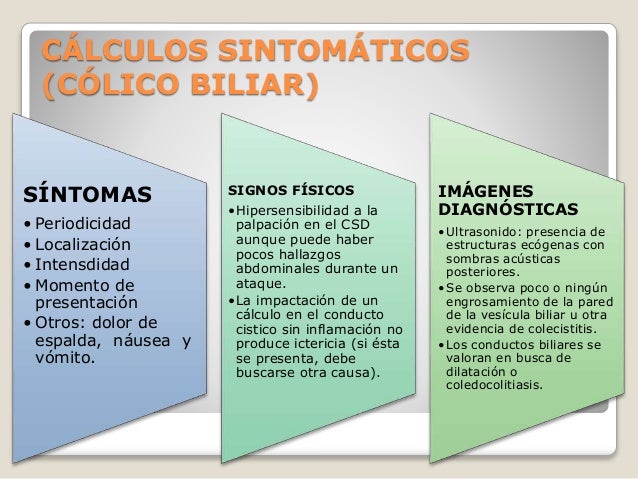 CÁLCULOS SINTOMÁTICOS (CÓLICO BILIAR)

SÍNTOMAS
• Periodicidad
• Localización
• Intensdidad
• Momento de presentación
• Otros: dolor de espalda, náusea y vómito.

SIGNOS FÍSICOS
• Hipersensibilidad a la palpación en el CSD aunque puede haber pocos hallazgos abdominales durante un ataque.
• La impactación de un cálculo en el conducto cistico sin inflamación no produce ictericia (si ésta se presenta, debe buscarse otra causa).

IMÁGENES DIAGNÓSTICAS
• Ultrasonido: presencia de estructuras ecógenas con sombras acústicas posteriores.
• Se observa poco o ningún engrosamiento de la pared de la vesícula biliar u otra evidencia de colecistitis.
• Los conductos biliares se valoran en busca de dilatación o coledocolitiasis.